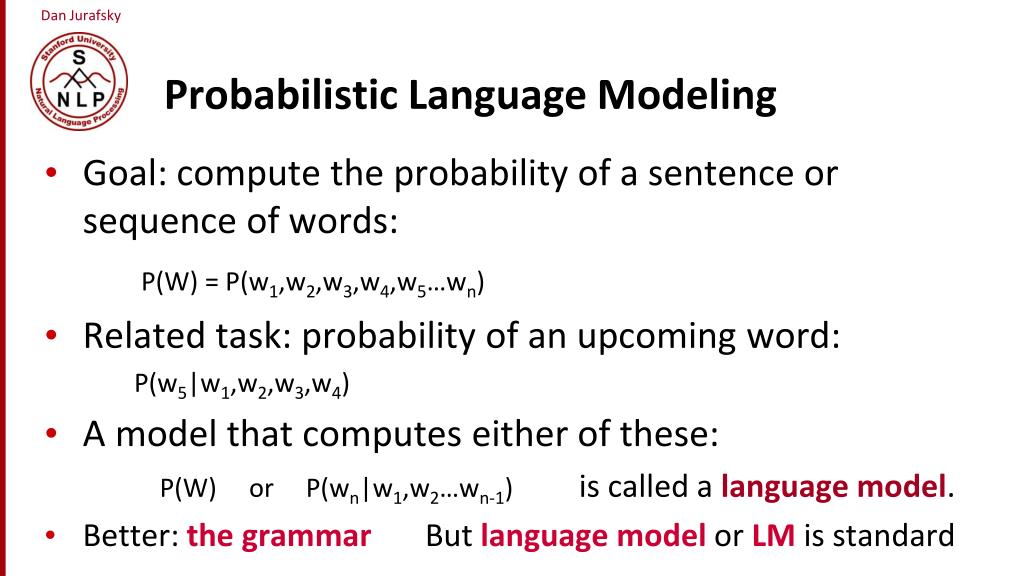 Dan Jurafsky

Stanford University
S
NLP
Natural Language Processing

Probabilistic Language Modeling

• Goal: compute the probability of a sentence or sequence of words:

$P(W) = P(w_1,w_2,w_3,w_4,w_5…w_n)$

• Related task: probability of an upcoming word:

$P(w_5|w_1,w_2,w_3,w_4)$

• A model that computes either of these:

$P(W)$ or $P(w_n|w_1,w_2…w_{n-1})$ is called a language model.

• Better: the grammar But language model or LM is standard